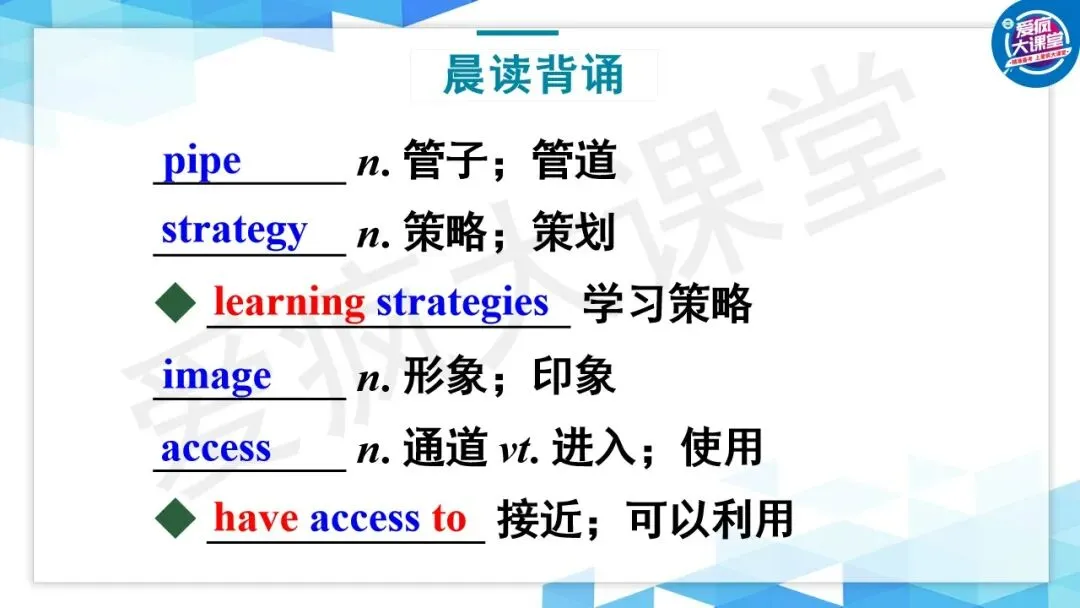 爱疯大课堂

晨读背诵

pipe n. 管子；管道

strategy n. 策略；策划

◆ learning strategies 学习策略

image n. 形象；印象

access n. 通道 vt. 进入；使用

◆ have access to 接近；可以利用

爱疯大课堂